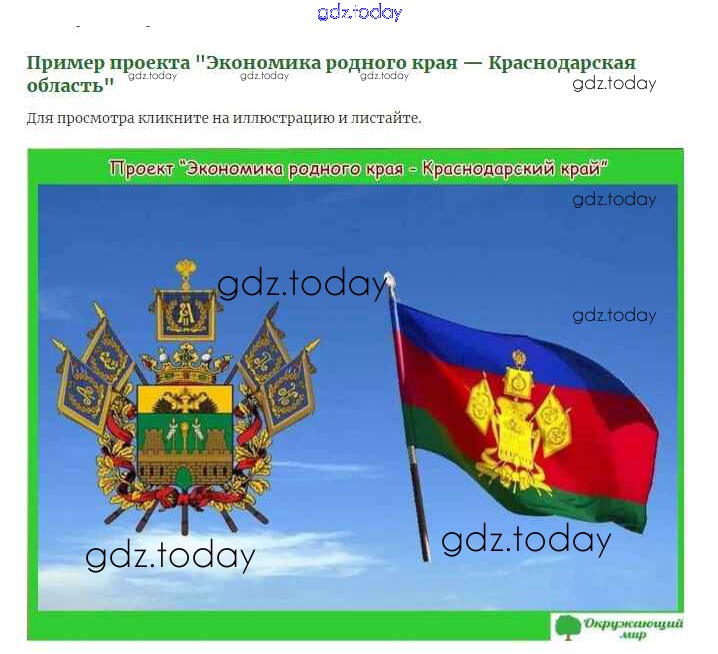 gdz.today

Пример проекта "Экономика родного края — Краснодарская область"

gdz.today gdz.today gdz.today gdz.today

Для просмотра кликните на иллюстрацию и листайте.

Проект "Экономика родного края - Краснодарский край"

gdz.today

gdz.today

gdz.today

gdz.today

gdz.today

Окружающий мир